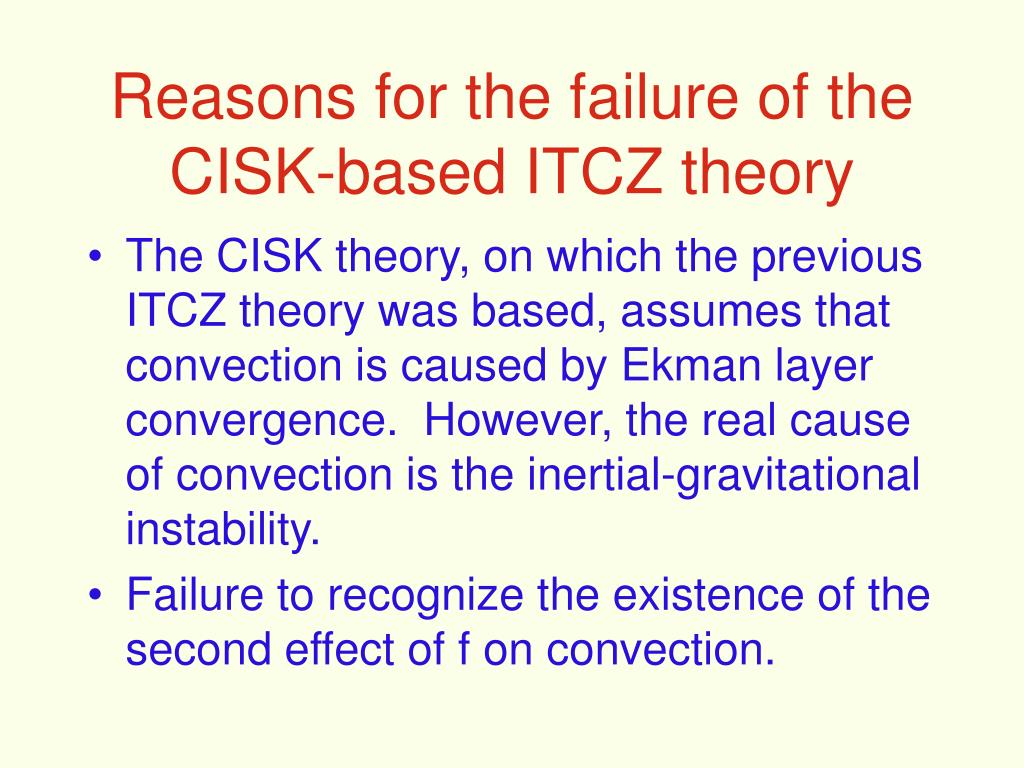 Reasons for the failure of the CISK-based ITCZ theory

• The CISK theory, on which the previous ITCZ theory was based, assumes that convection is caused by Ekman layer convergence. However, the real cause of convection is the inertial-gravitational instability.
• Failure to recognize the existence of the second effect of f on convection.